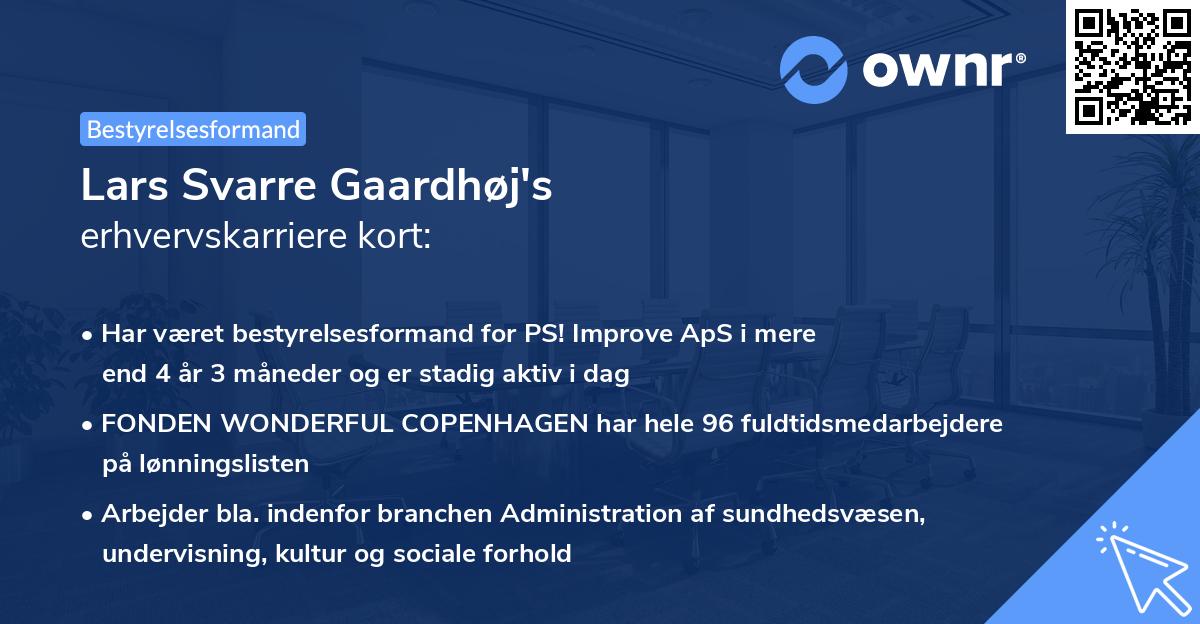 ownr®

Bestyrelsesformand

Lars Svarre Gaardhøj's
erhvervskarriere kort:

• Har været bestyrelsesformand for PS! Improve ApS i mere end 4 år 3 måneder og er stadig aktiv i dag

• FONDEN WONDERFUL COPENHAGEN har hele 96 fuldtidsmedarbejdere på lønningslisten

• Arbejder bla. indenfor branchen Administration af sundhedsvæsen, undervisning, kultur og sociale forhold